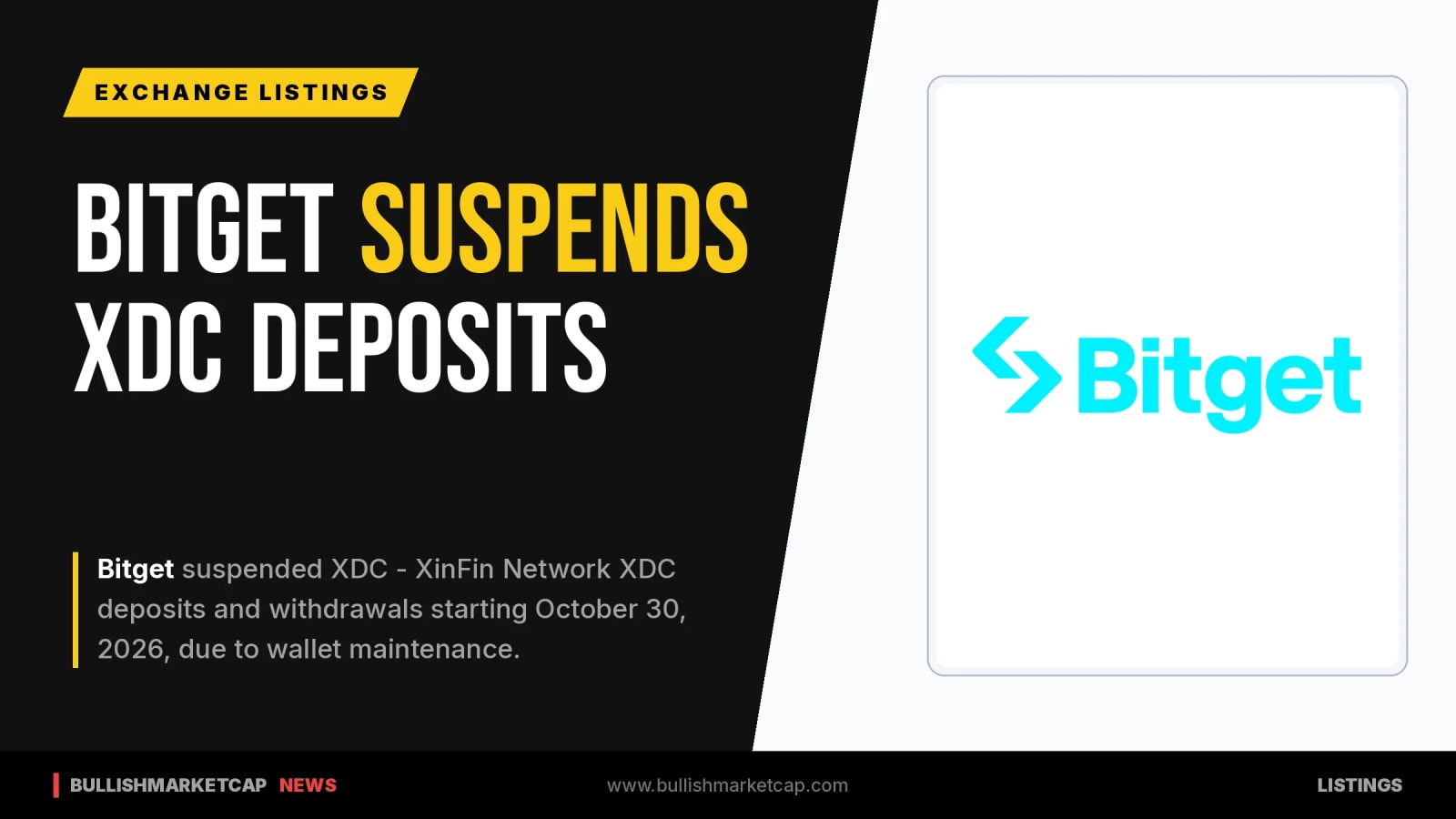 EXCHANGE LISTINGS

BITGET SUSPENDS XDC DEPOSITS

Bitget suspended XDC - XinFin Network XDC deposits and withdrawals starting October 30, 2026, due to wallet maintenance.

Bitget

BULLISHMARKETCAP NEWS

www.bullishmarketcap.com

LISTINGS